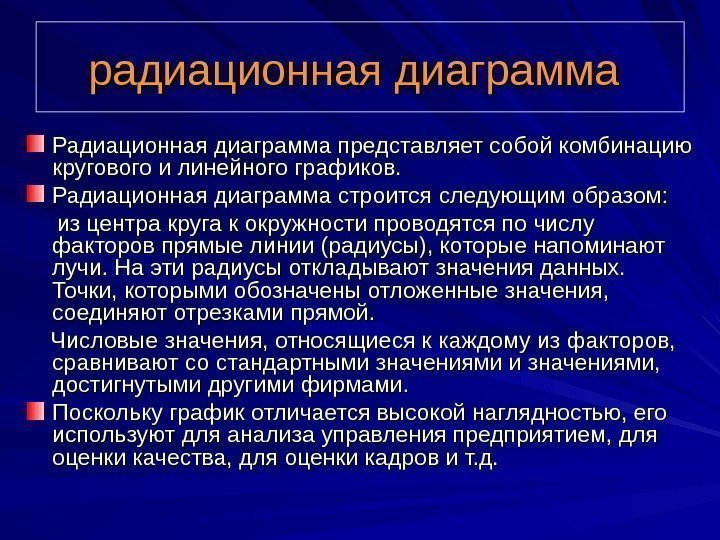 радиационная диаграмма

Радиационная диаграмма представляет собой комбинацию кругового и линейного графиков.

Радиационная диаграмма строится следующим образом:

из центра круга к окружности проводятся по числу факторов прямые линии (радиусы), которые напоминают лучи. На эти радиусы откладывают значения данных. Точки, которыми обозначены отложенные значения, соединяют отрезками прямой.

Числовые значения, относящиеся к каждому из факторов, сравнивают со стандартными значениями и значениями, достигнутыми другими фирмами.

Поскольку график отличается высокой наглядностью, его используют для анализа управления предприятием, для оценки качества, для оценки кадров и т.д.